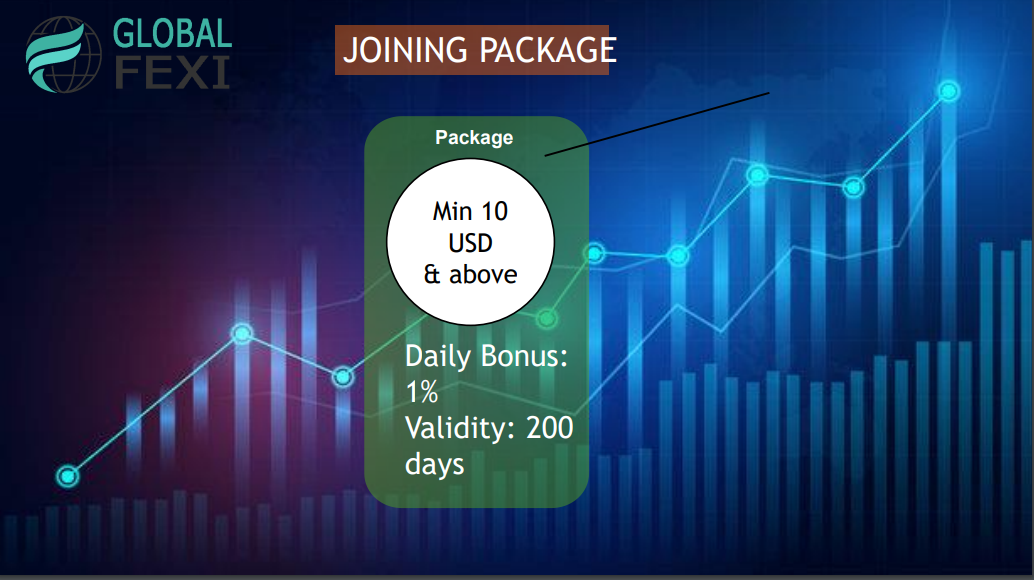 GLOBAL
FEXI

JOINING PACKAGE

Package

Min 10
USD
& above

Daily Bonus: 1%
Validity: 200 days